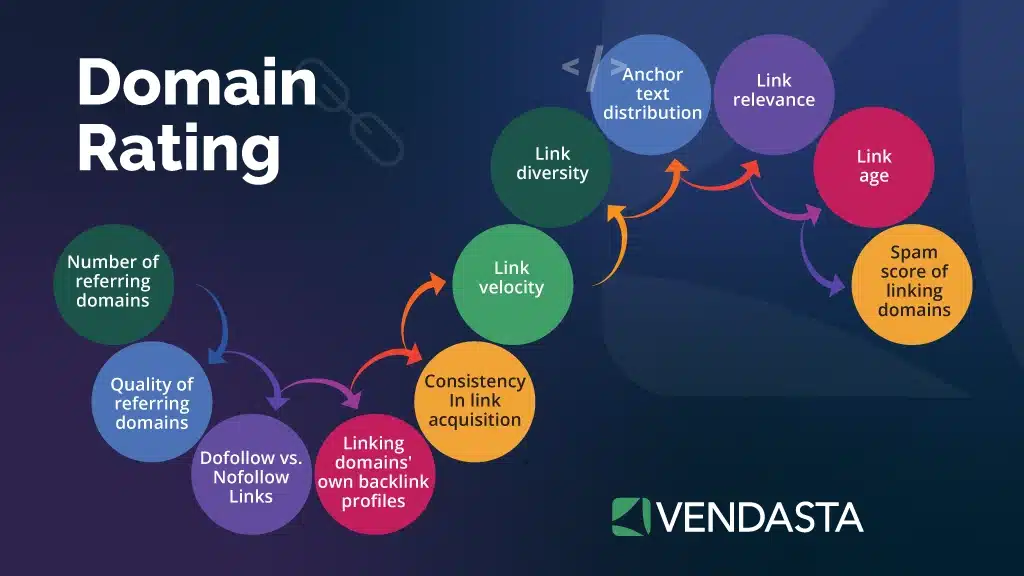 Domain Rating

Number of referring domains

Quality of referring domains

Dofollow vs. Nofollow Links

Linking domains' own backlink profiles

Consistency In link acquisition

Link velocity

Link diversity

</>

Anchor text distribution

Link relevance

Link age

Spam score of linking domains

VENDASTA